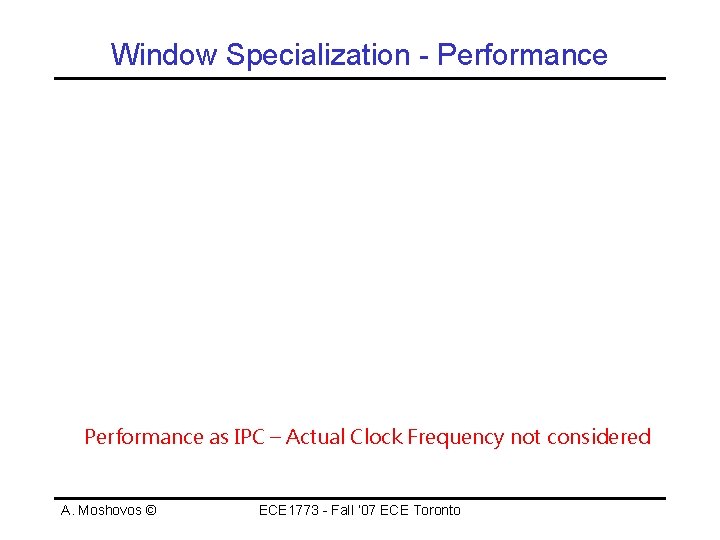 Window Specialization - Performance

Performance as IPC – Actual Clock Frequency not considered

A. Moshovos ©

ECE1773 - Fall '07 ECE Toronto